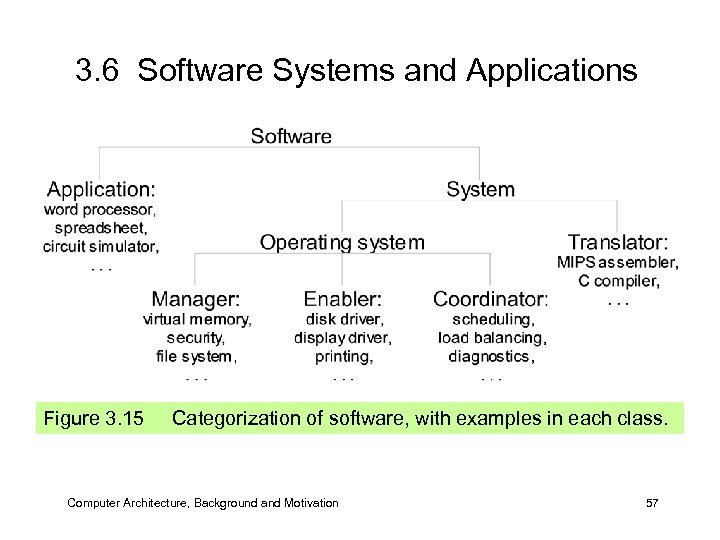 3.6 Software Systems and Applications

Software

Application:
word processor,
spreadsheet,
circuit simulator,
. . .

System

Operating system

Translator:
MIPS assembler,
C compiler,
. . .

Manager:
virtual memory,
security,
file system,
. . .

Enabler:
disk driver,
display driver,
printing,
. . .

Coordinator:
scheduling,
load balancing,
diagnostics,
. . .

Figure 3.15 Categorization of software, with examples in each class.

Computer Architecture, Background and Motivation

57